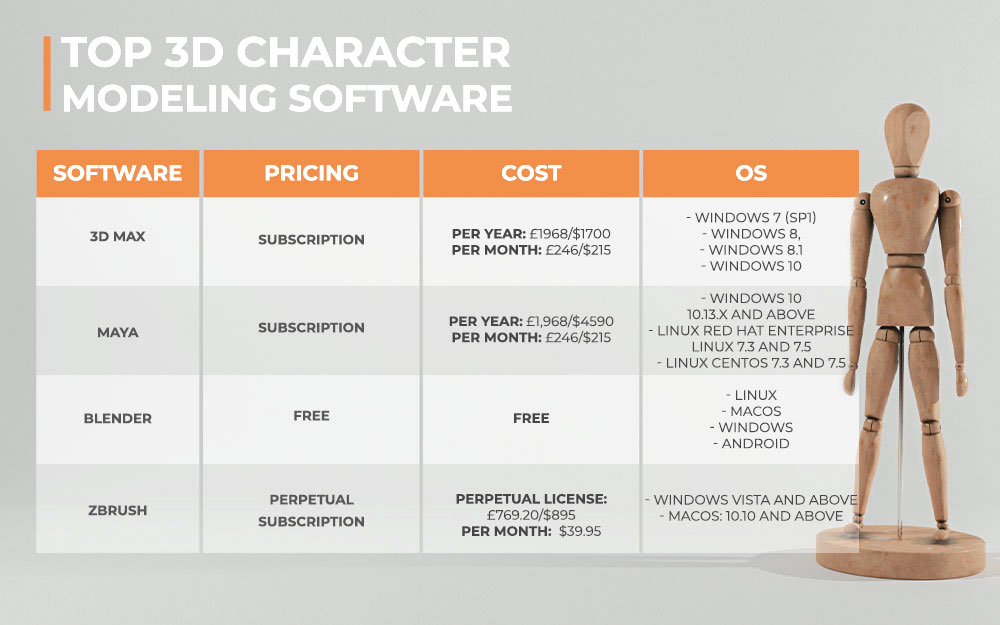 TOP 3D CHARACTER MODELING SOFTWARE

| SOFTWARE | PRICING | COST | OS |
|---|---|---|---|
| 3D MAX | SUBSCRIPTION | PER YEAR: £1968/$1700 PER MONTH: £246/$215 | - WINDOWS 7 (SP1) - WINDOWS 8, - WINDOWS 8.1 - WINDOWS 10 |
| MAYA | SUBSCRIPTION | PER YEAR: £1,968/$4590 PER MONTH: £246/$215 | - WINDOWS 10 10.13.X AND ABOVE - LINUX RED HAT ENTERPRISE LINUX 7.3 AND 7.5 - LINUX CENTOS 7.3 AND 7.5 |
| BLENDER | FREE | FREE | - LINUX - MACOS - WINDOWS - ANDROID |
| ZBRUSH | PERPETUAL SUBSCRIPTION | PERPETUAL LICENSE: £769.20/$895 PER MONTH: $39.95 | - WINDOWS VISTA AND ABOVE - MACOS: 10.10 AND ABOVE |